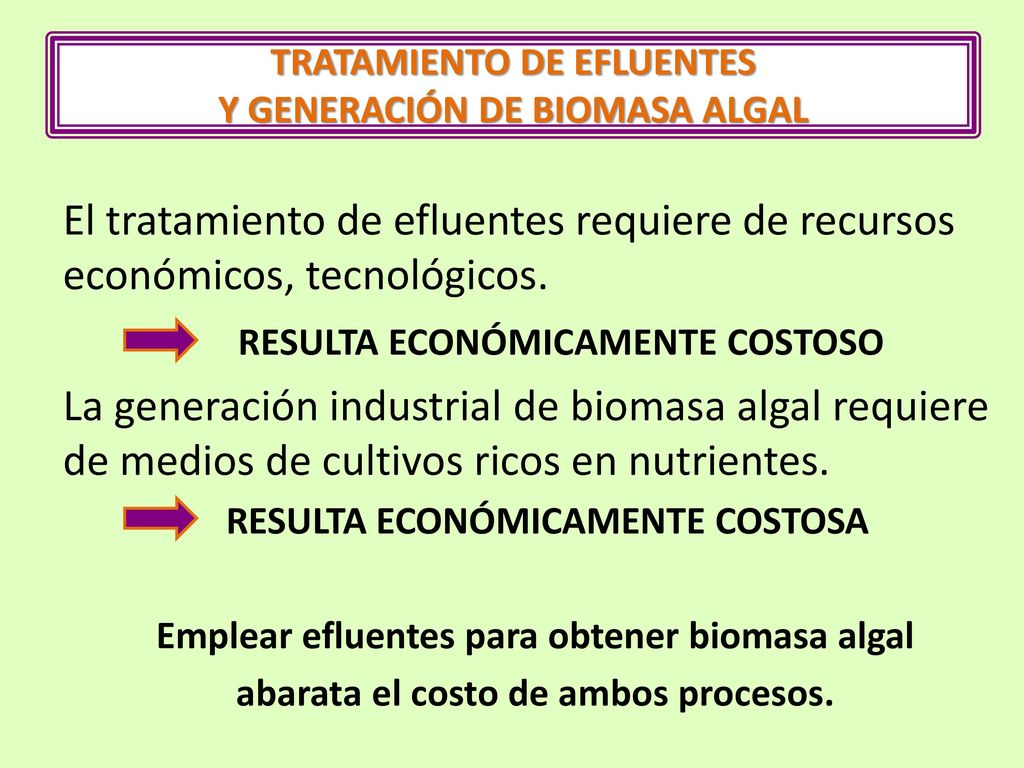 TRATAMIENTO DE EFLUENTES
Y GENERACIÓN DE BIOMASA ALGAL

El tratamiento de efluentes requiere de recursos económicos, tecnológicos.

RESULTA ECONÓMICAMENTE COSTOSO

La generación industrial de biomasa algal requiere de medios de cultivos ricos en nutrientes.

RESULTA ECONÓMICAMENTE COSTOSA

Emplear efluentes para obtener biomasa algal abarata el costo de ambos procesos.